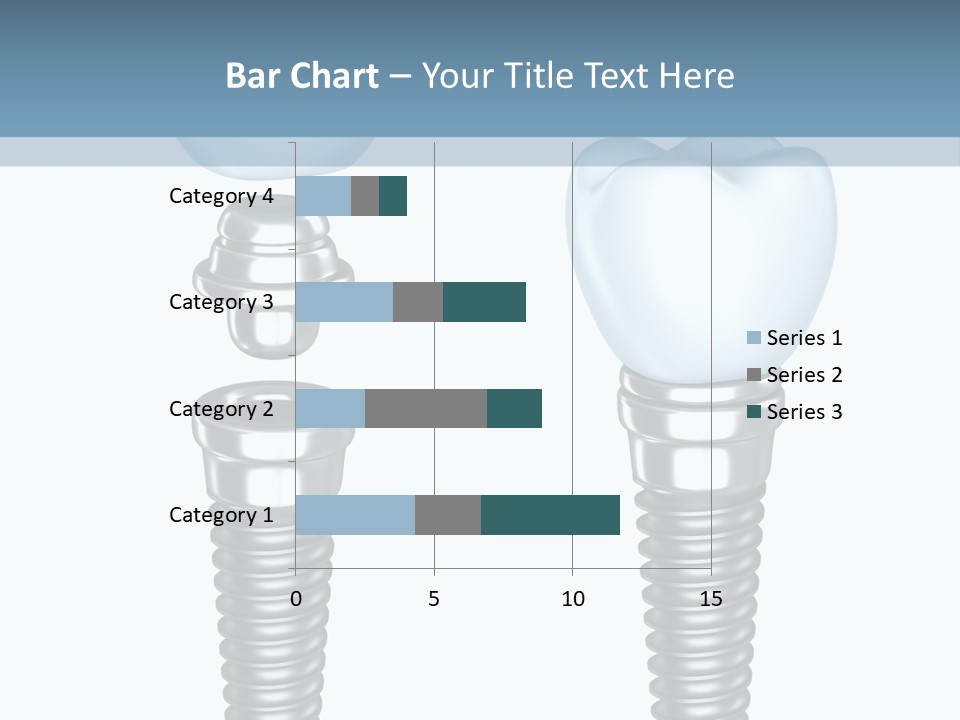 Bar Chart – Your Title Text Here

Category 4
Category 3
Category 2
Category 1

0
5
10
15

Series 1
Series 2
Series 3